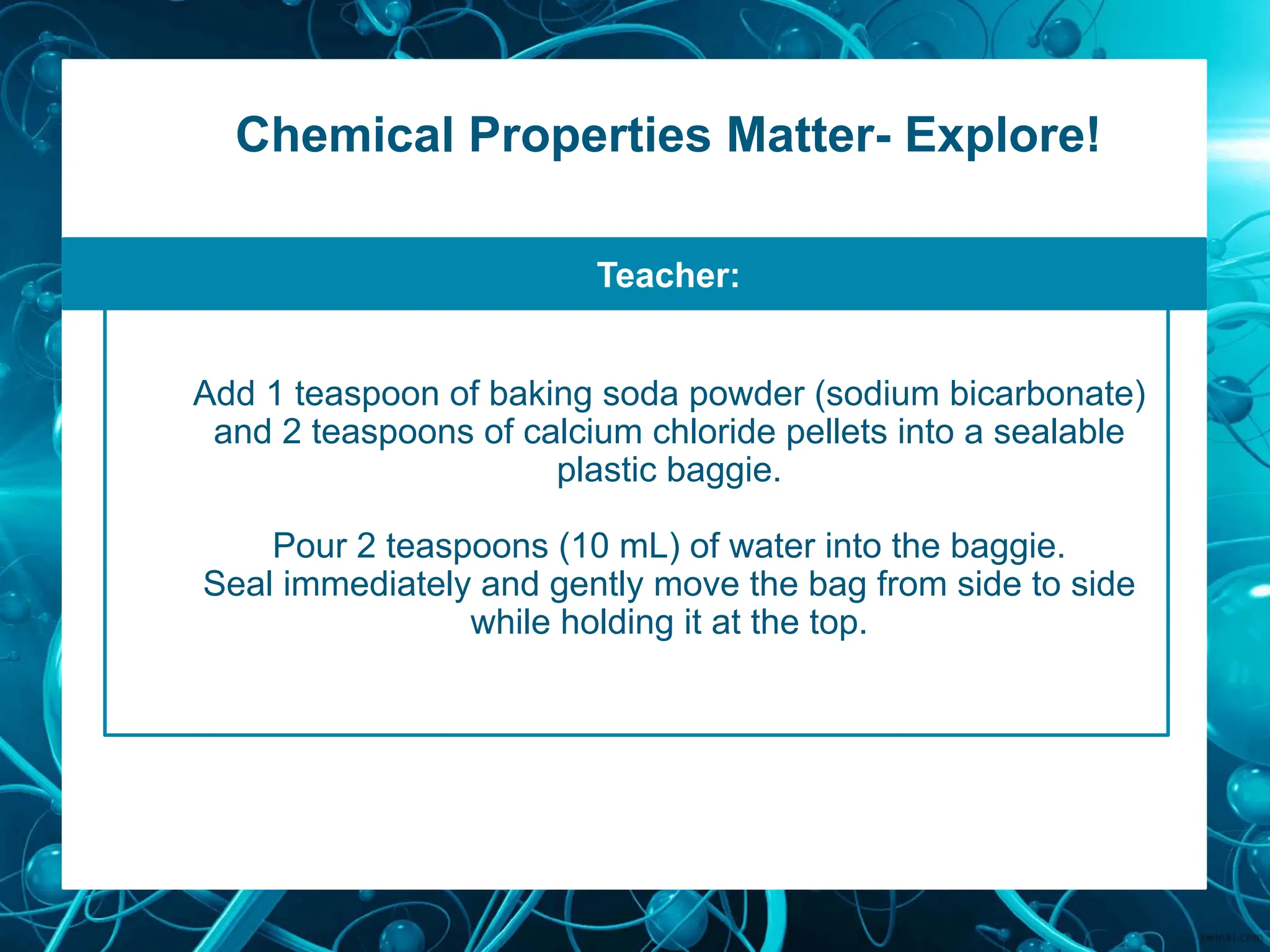 Chemical Properties Matter- Explore!

Teacher:

Add 1 teaspoon of baking soda powder (sodium bicarbonate) and 2 teaspoons of calcium chloride pellets into a sealable plastic baggie.

Pour 2 teaspoons (10 mL) of water into the baggie.
Seal immediately and gently move the bag from side to side while holding it at the top.